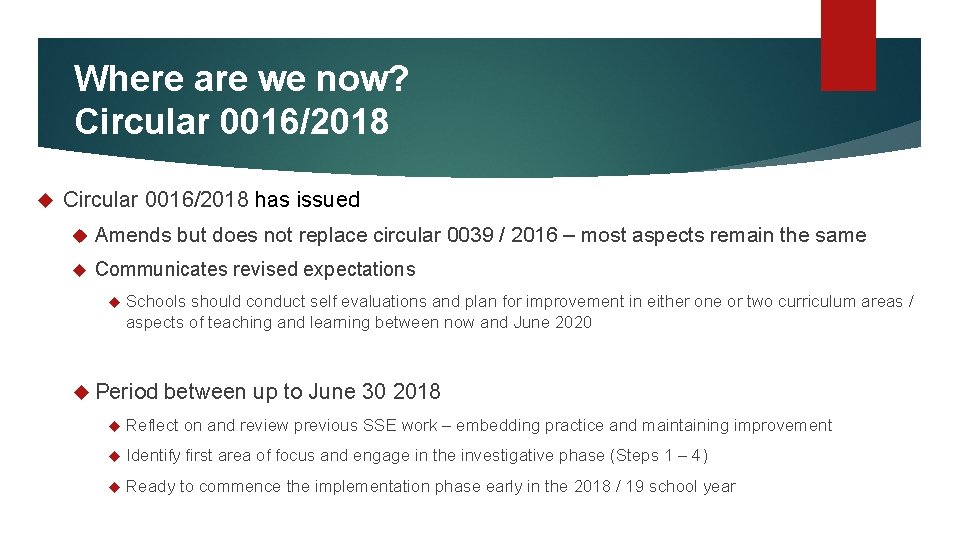 Where are we now?
Circular 0016/2018

Circular 0016/2018 has issued

Amends but does not replace circular 0039 / 2016 – most aspects remain the same

Communicates revised expectations

Schools should conduct self evaluations and plan for improvement in either one or two curriculum areas / aspects of teaching and learning between now and June 2020

Period between up to June 30 2018

Reflect on and review previous SSE work – embedding practice and maintaining improvement

Identify first area of focus and engage in the investigative phase (Steps 1 – 4)

Ready to commence the implementation phase early in the 2018 / 19 school year